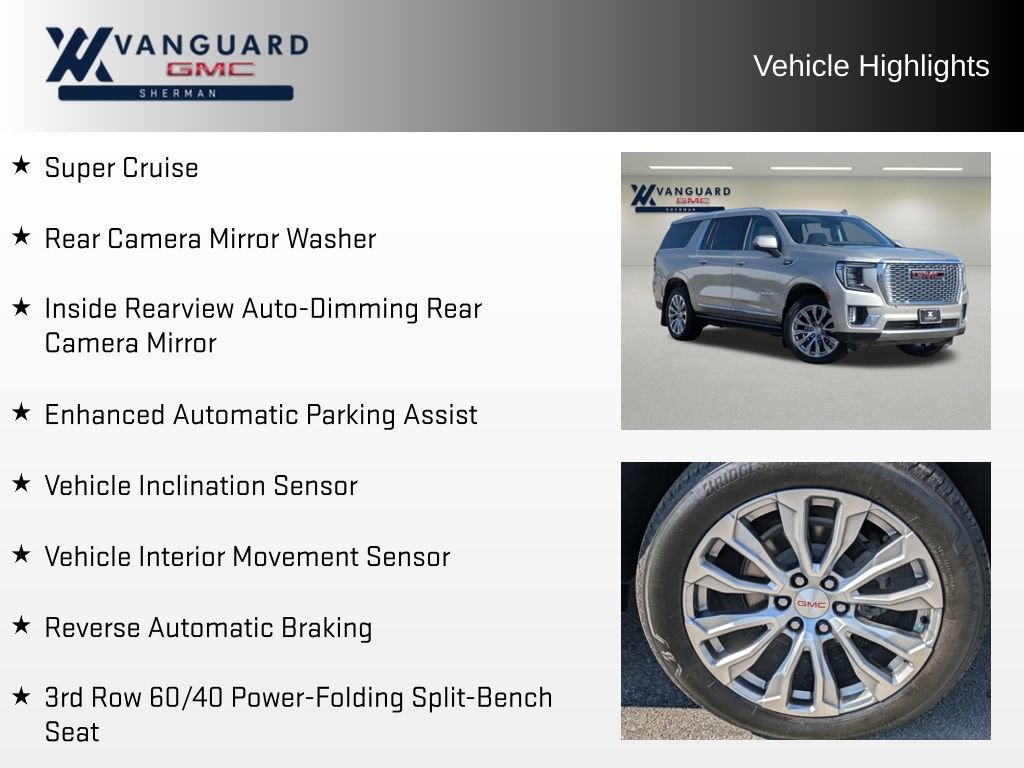 VANGUARD
GMC
SHERMAN

Vehicle Highlights

★ Super Cruise

★ Rear Camera Mirror Washer

★ Inside Rearview Auto-Dimming Rear Camera Mirror

★ Enhanced Automatic Parking Assist

★ Vehicle Inclination Sensor

★ Vehicle Interior Movement Sensor

★ Reverse Automatic Braking

★ 3rd Row 60/40 Power-Folding Split-Bench Seat

VANGUARD
GMC
SHERMAN

GMC

BRIDGESTONE

GMC